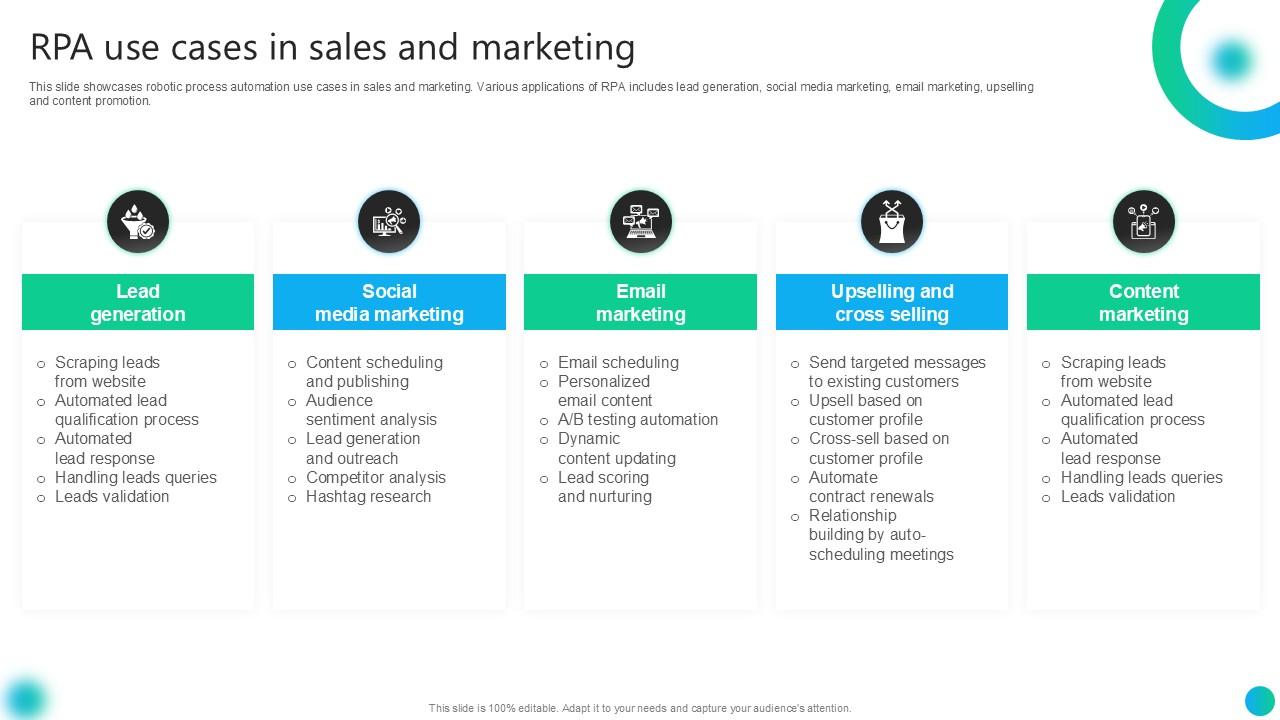 RPA use cases in sales and marketing

This slide showcases robotic process automation use cases in sales and marketing. Various applications of RPA includes lead generation, social media marketing, email marketing, upselling and content promotion.

Lead generation

- Scraping leads from website
- Automated lead qualification process
- Automated lead response
- Handling leads queries
- Leads validation

Social media marketing

- Content scheduling and publishing
- Audience sentiment analysis
- Lead generation and outreach
- Competitor analysis
- Hashtag research

Email marketing

- Email scheduling
- Personalized email content
- A/B testing automation
- Dynamic content updating
- Lead scoring and nurturing

Upselling and cross selling

- Send targeted messages to existing customers
- Upsell based on customer profile
- Cross-sell based on customer profile
- Automate contract renewals
- Relationship building by auto-scheduling meetings

Content marketing

- Scraping leads from website
- Automated lead qualification process
- Automated lead response
- Handling leads queries
- Leads validation

This slide is 100% editable. Adapt it to your needs and capture your audience's attention.